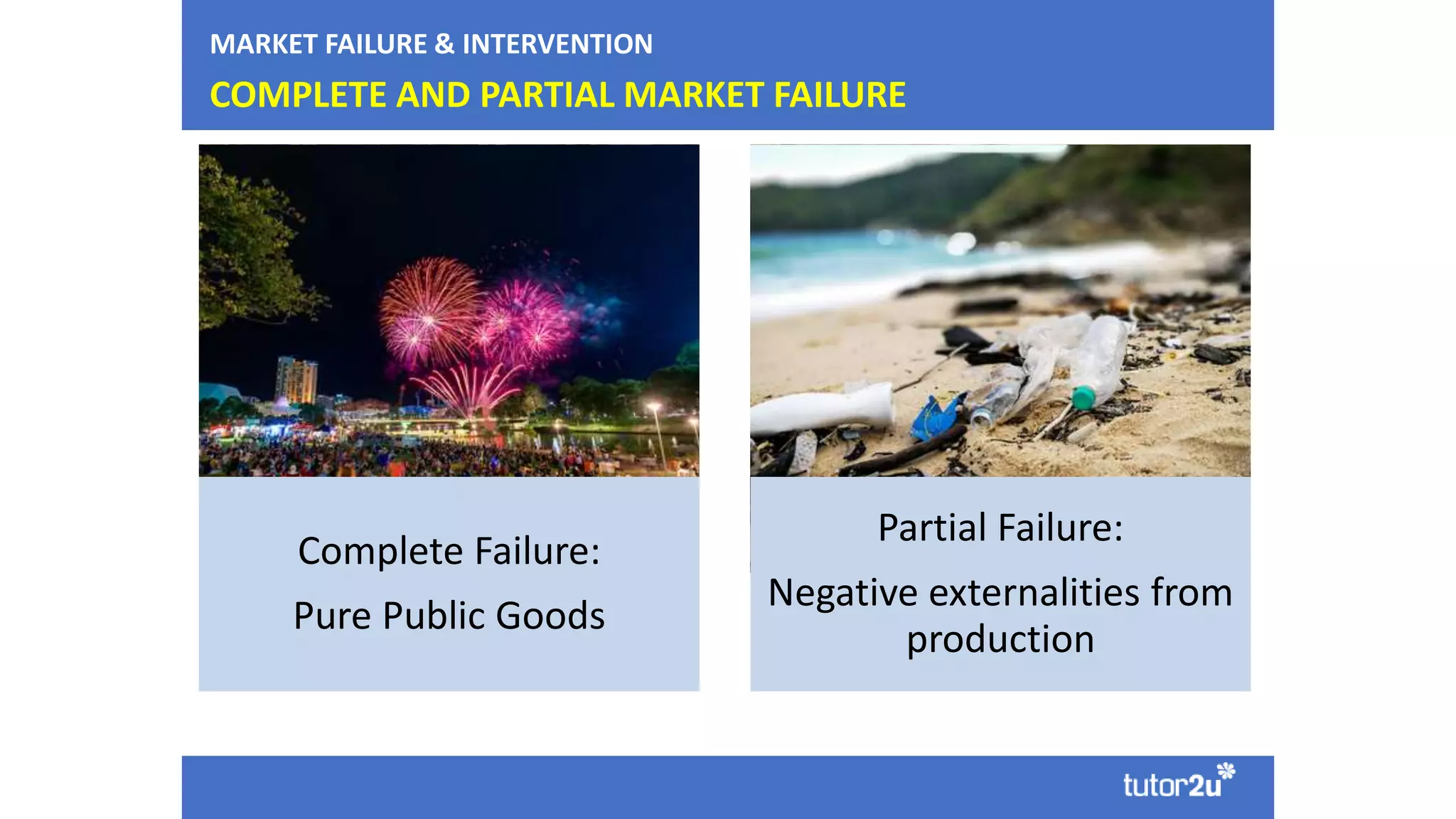 MARKET FAILURE & INTERVENTION

COMPLETE AND PARTIAL MARKET FAILURE

Complete Failure:

Pure Public Goods

Partial Failure:

Negative externalities from production

tutor2u